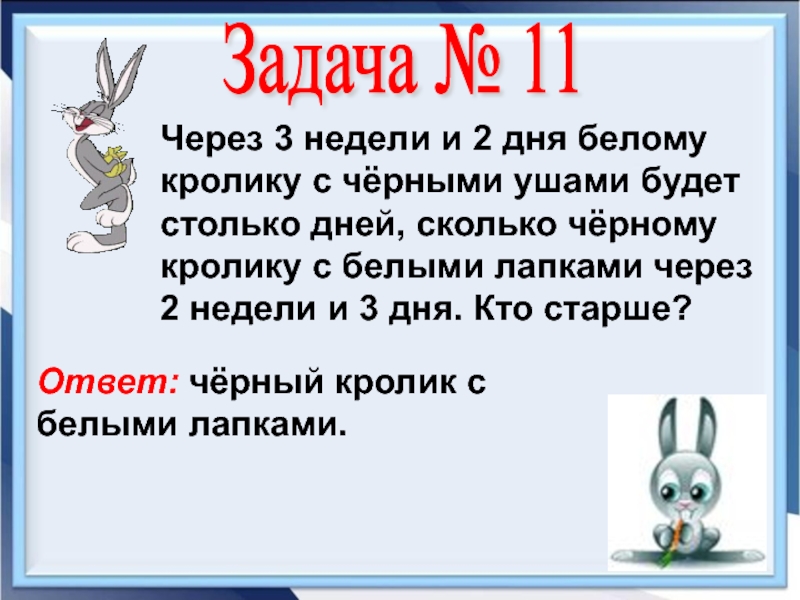 Задача № 11

Через 3 недели и 2 дня белому кролику с чёрными ушами будет столько дней, сколько чёрному кролику с белыми лапками через 2 недели и 3 дня. Кто старше?

Ответ: чёрный кролик с белыми лапками.